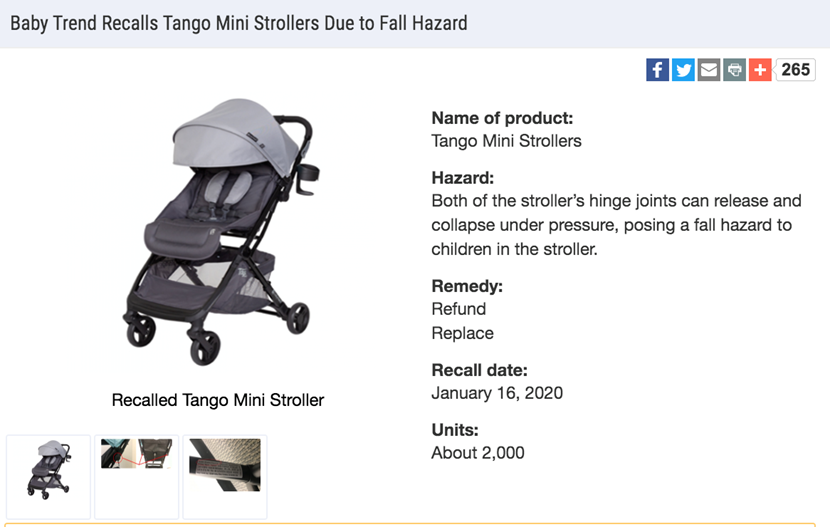 Baby Trend Recalls Tango Mini Strollers Due to Fall Hazard

265

Recalled Tango Mini Stroller

Name of product:
Tango Mini Strollers

Hazard:
Both of the stroller's hinge joints can release and collapse under pressure, posing a fall hazard to children in the stroller.

Remedy:
Refund
Replace

Recall date:
January 16, 2020

Units:
About 2,000